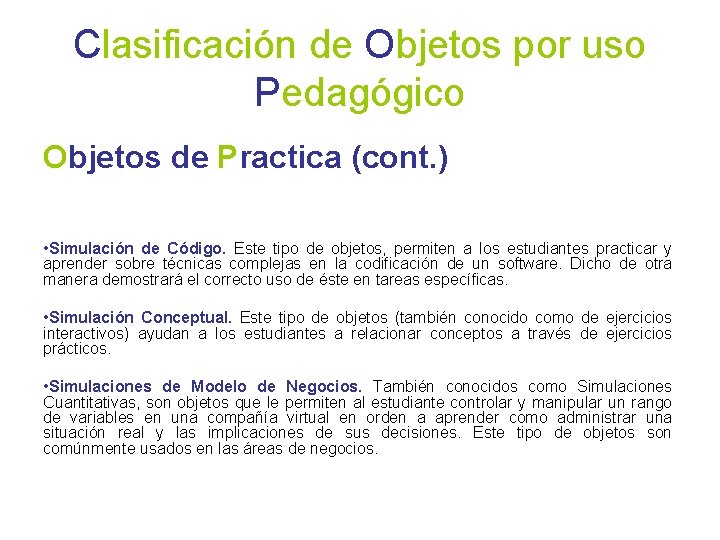 Clasificación de Objetos por uso Pedagógico

Objetos de Practica (cont.)

•Simulación de Código. Este tipo de objetos, permiten a los estudiantes practicar y aprender sobre técnicas complejas en la codificación de un software. Dicho de otra manera demostrará el correcto uso de éste en tareas específicas.

•Simulación Conceptual. Este tipo de objetos (también conocido como de ejercicios interactivos) ayudan a los estudiantes a relacionar conceptos a través de ejercicios prácticos.

•Simulaciones de Modelo de Negocios. También conocidos como Simulaciones Cuantitativas, son objetos que le permiten al estudiante controlar y manipular un rango de variables en una compañía virtual en orden a aprender como administrar una situación real y las implicaciones de sus decisiones. Este tipo de objetos son comúnmente usados en las áreas de negocios.